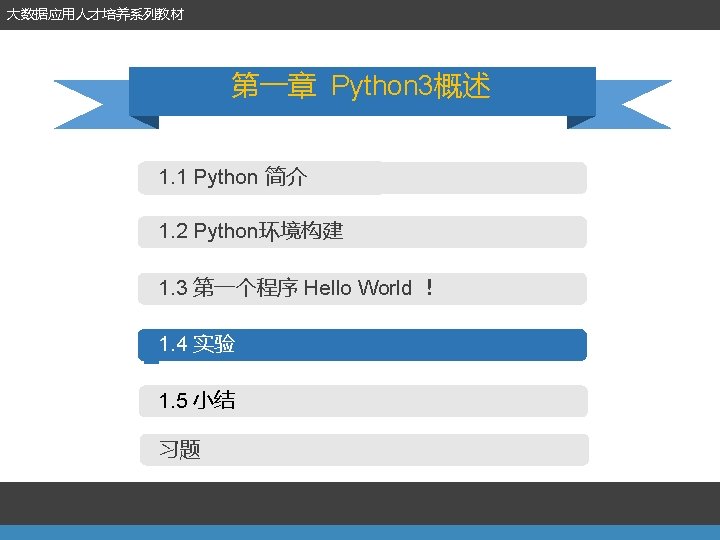 大数据应用人才培养系列教材

第一章 Python3概述

1.1 Python 简介

1.2 Python环境构建

1.3 第一个程序 Hello World ！

1.4 实验

1.5 小结

习题